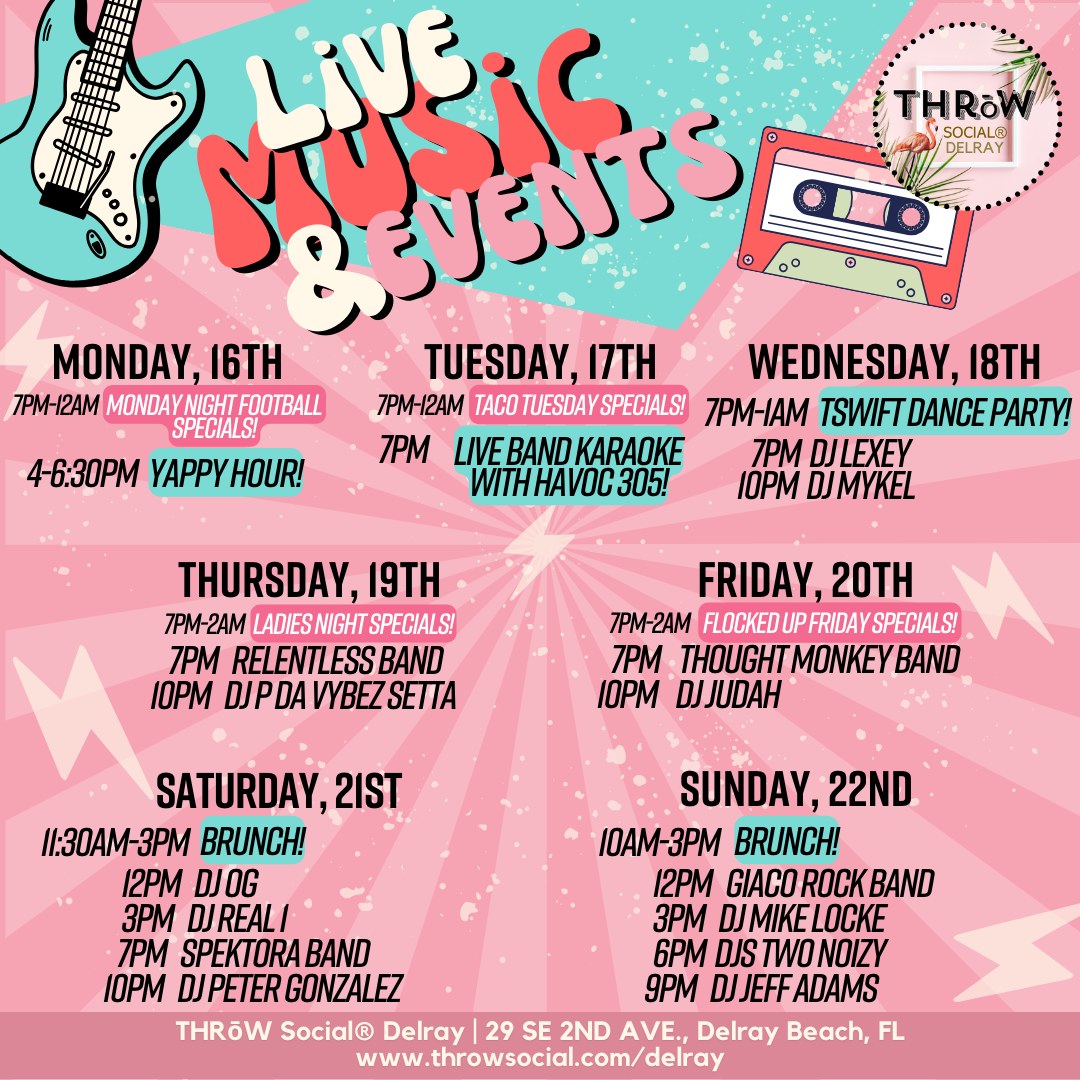 LIVE MUSIC & EVENTS

THRōW SOCIAL® DELRAY

MONDAY, 16TH
7PM-12AM MONDAY NIGHT FOOTBALL SPECIALS!
4-6:30PM YAPPY HOUR!

TUESDAY, 17TH
7PM-12AM TACO TUESDAY SPECIALS!
7PM LIVE BAND KARAOKE WITH HAVOC 305!

WEDNESDAY, 18TH
7PM-1AM TSWIFT DANCE PARTY!
7PM DJ LEXEY
10PM DJ MYKEL

THURSDAY, 19TH
7PM-2AM LADIES NIGHT SPECIALS!
7PM RELENTLESS BAND
10PM DJ P DA VYBEZ SETTA

FRIDAY, 20TH
7PM-2AM FLOCKED UP FRIDAY SPECIALS!
7PM THOUGHT MONKEY BAND
10PM DJ JUDAH

SATURDAY, 21ST
11:30AM-3PM BRUNCH!
12PM DJ OG
3PM DJ REAL 1
7PM SPEKTORA BAND
10PM DJ PETER GONZALEZ

SUNDAY, 22ND
10AM-3PM BRUNCH!
12PM GIACO ROCK BAND
3PM DJ MIKE LOCKE
6PM DJS TWO NOIZY
9PM DJ JEFF ADAMS

THRōW Social® Delray | 29 SE 2ND AVE., Delray Beach, FL
www.throwsocial.com/delray